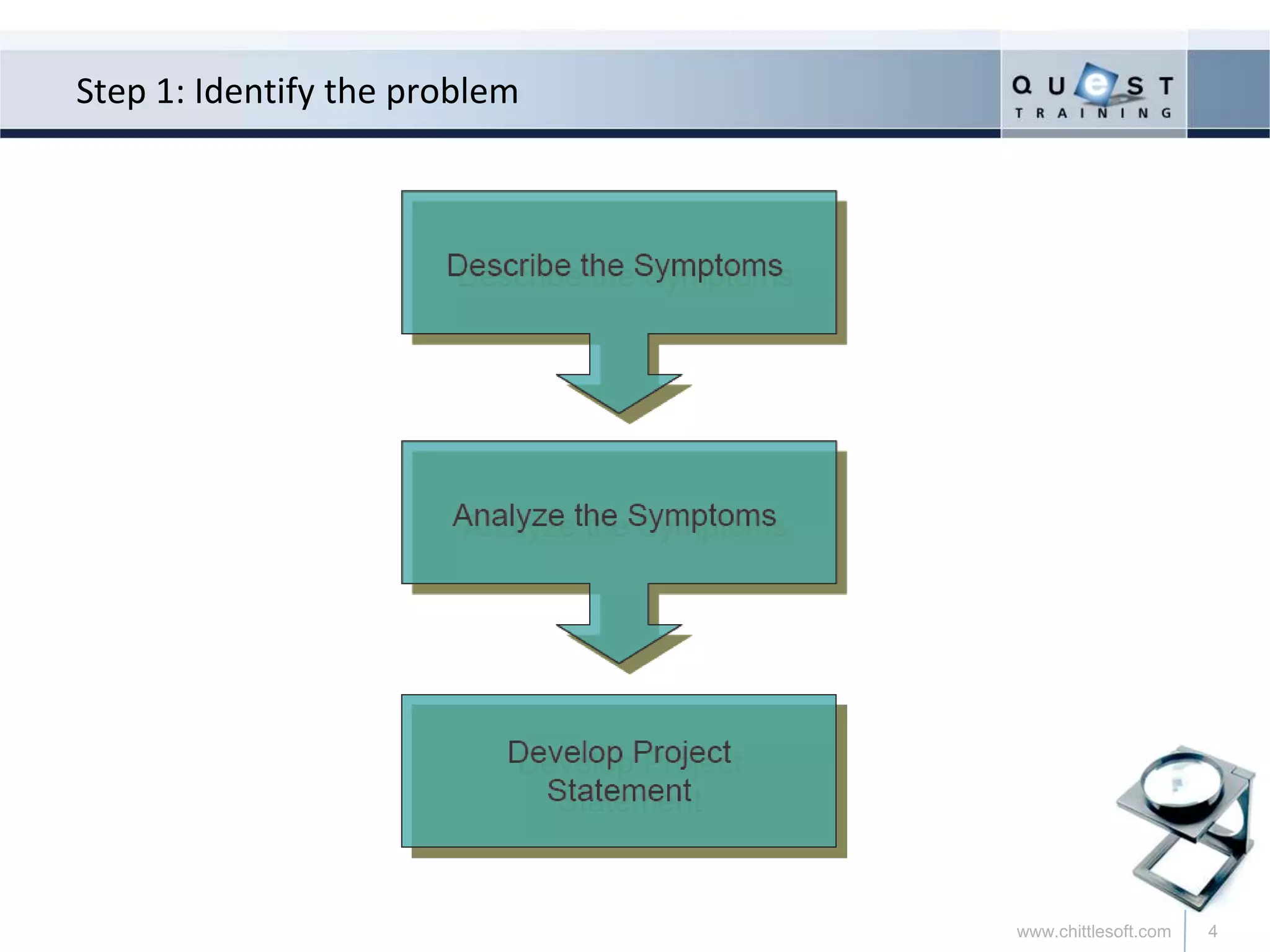 Step 1: Identify the problem

QUeST TRAINING

Describe the Symptoms

Analyze the Symptoms

Develop Project Statement

www.chittlesoft.com 4